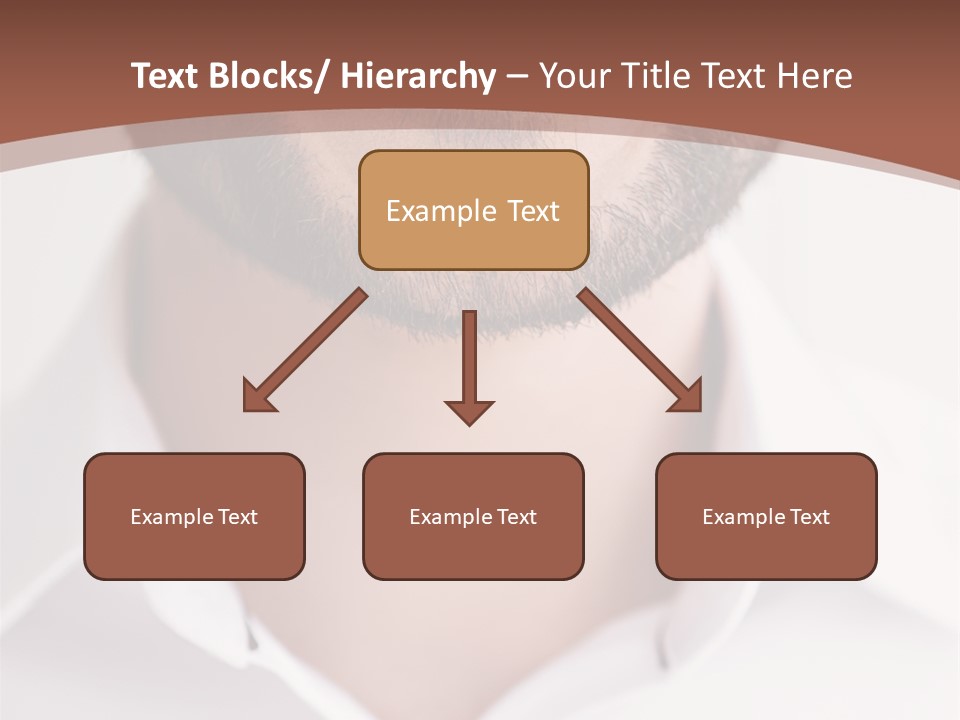 Text Blocks/ Hierarchy – Your Title Text Here

Example Text

Example Text

Example Text

Example Text